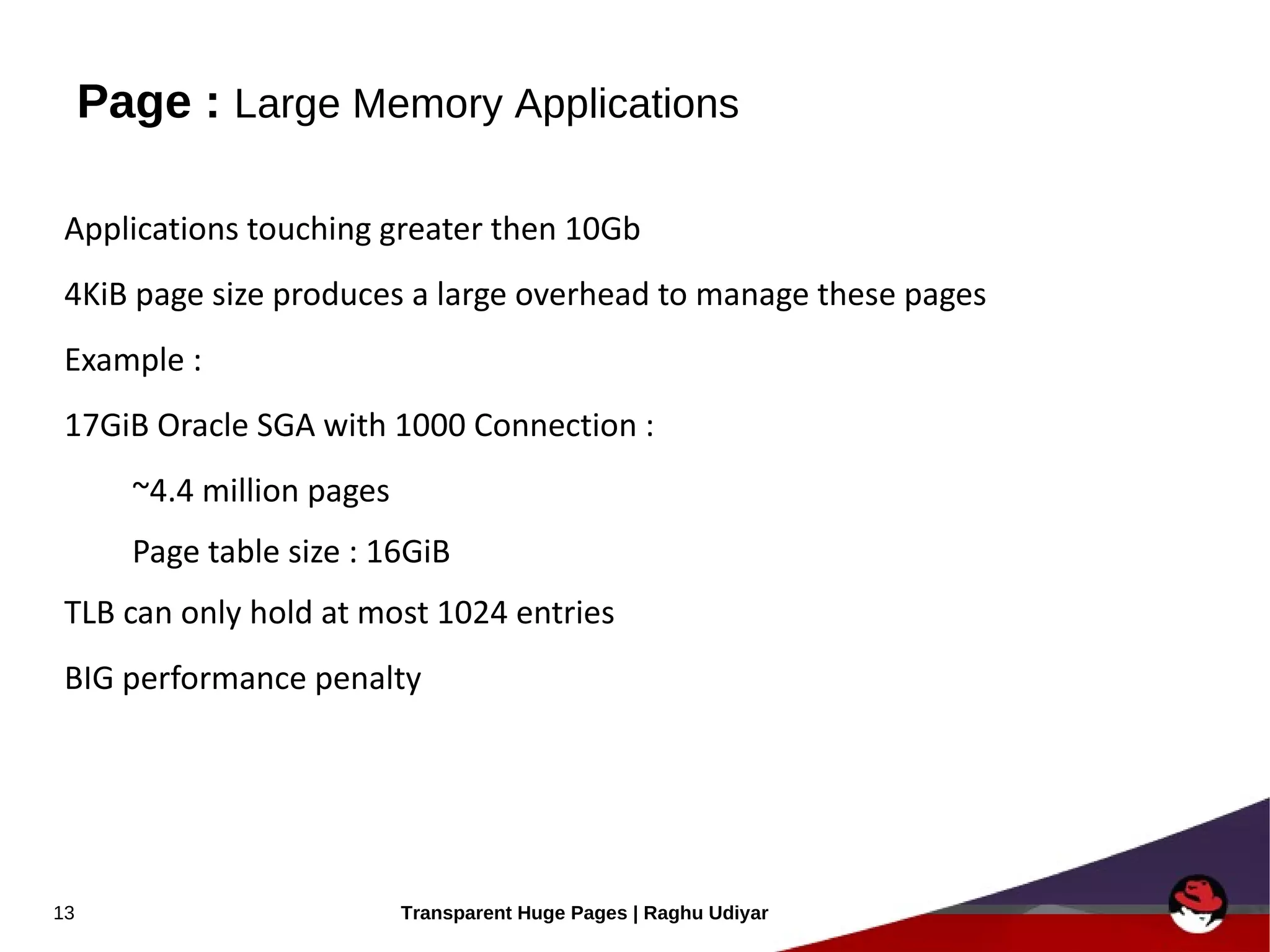 Page : Large Memory Applications

Applications touching greater then 10Gb

4KiB page size produces a large overhead to manage these pages

Example :

17GiB Oracle SGA with 1000 Connection :

~4.4 million pages

Page table size : 16GiB

TLB can only hold at most 1024 entries

BIG performance penalty

13

Transparent Huge Pages | Raghu Udiyar